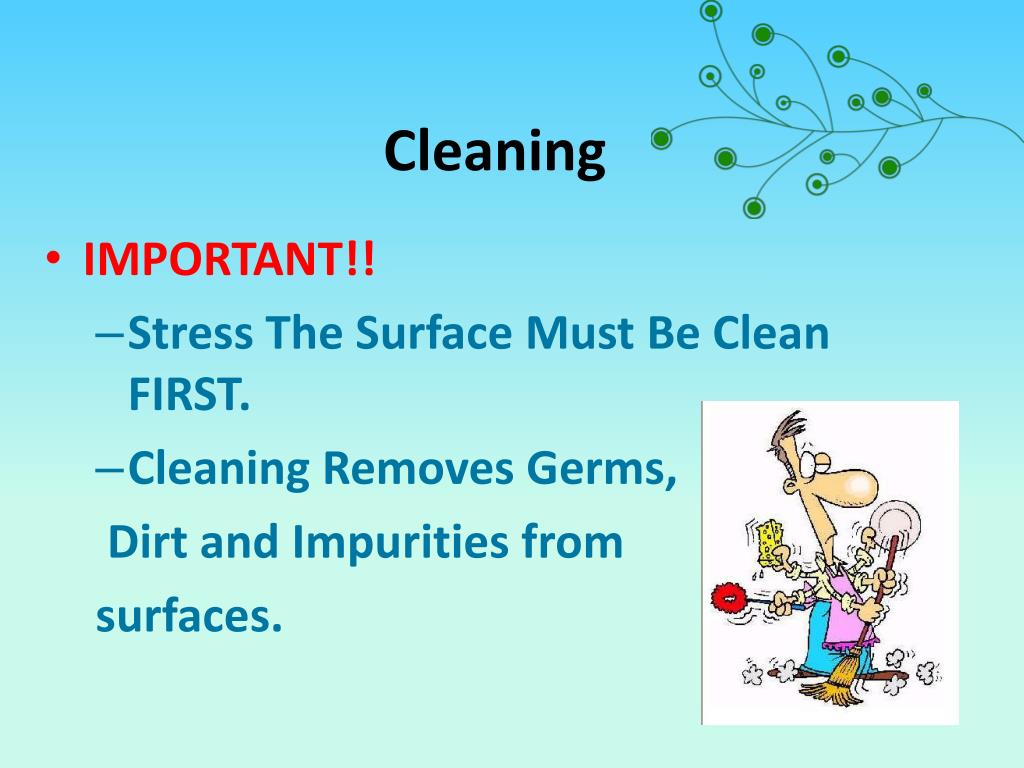 Cleaning

• IMPORTANT!!

– Stress The Surface Must Be Clean FIRST.

– Cleaning Removes Germs,

Dirt and Impurities from

surfaces.